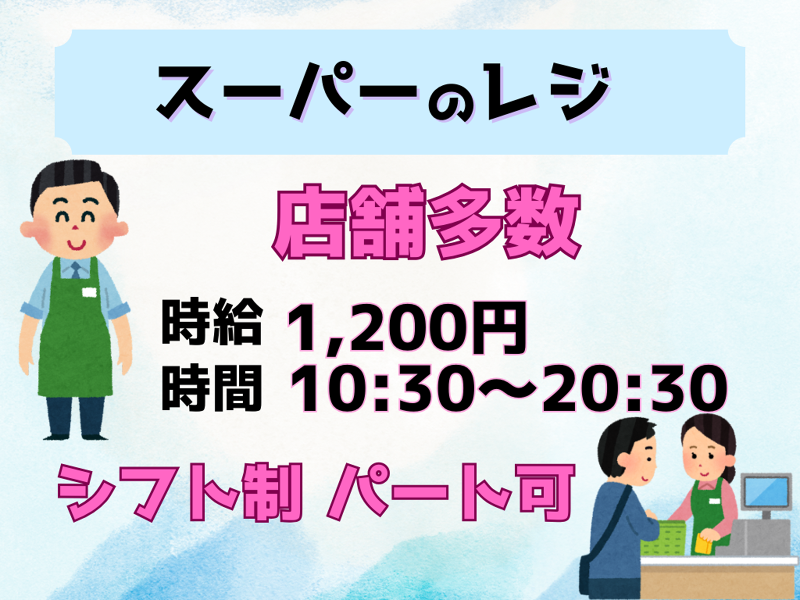 スーパーのレジ

店舗多数

時給 1,200円
時間 10:30～20:30

シフト制 パート可